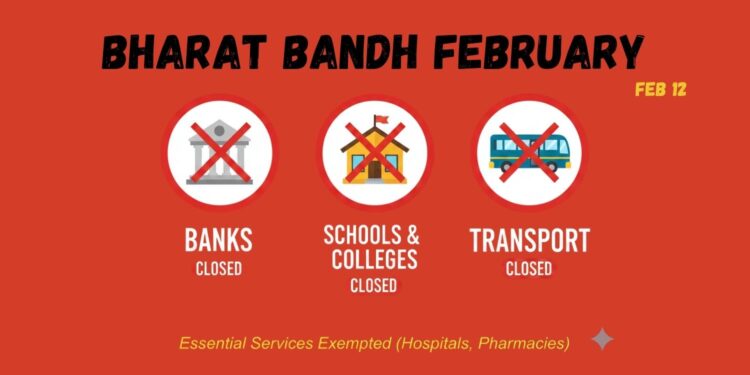 BHARAT BANDH FEBRUARY

FEB 12

BANKS
CLOSED

SCHOOLS &
COLLEGES
CLOSED

TRANSPORT
CLOSED

Essential Services Exempted (Hospitals, Pharmacies)